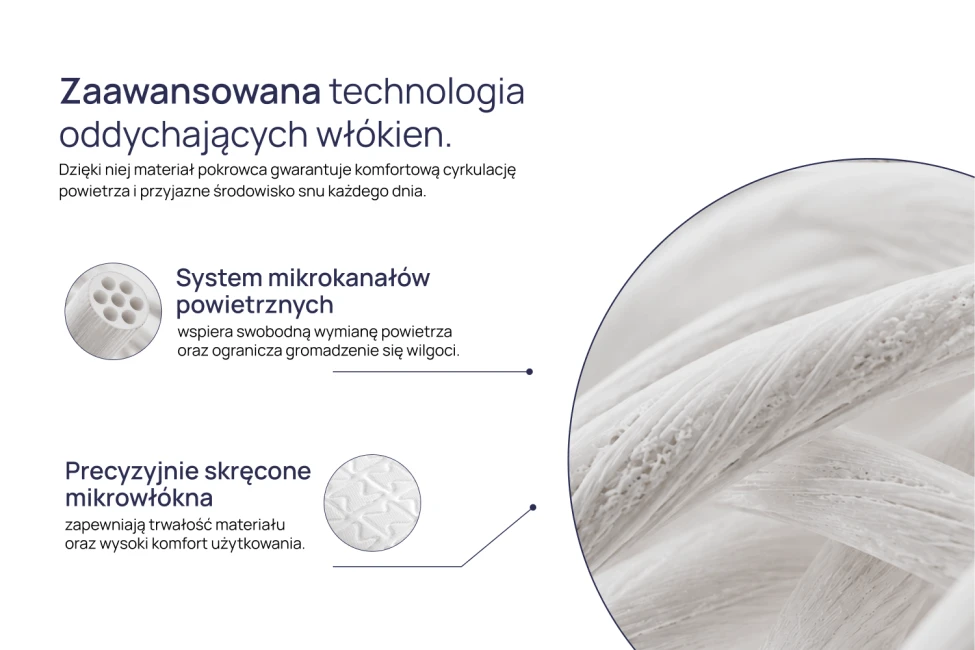 Zaawansowana technologia oddychających włókien.

Dzięki niej materiał pokrowca gwarantuje komfortową cyrkulację powietrza i przyjazne środowisko snu każdego dnia.

System mikrokanałów powietrznych

wspiera swobodną wymianę powietrza oraz ogranicza gromadzenie się wilgoci.

Precyzyjnie skręcone mikrowłókna

zapewniają trwałość materiału oraz wysoki komfort użytkowania.